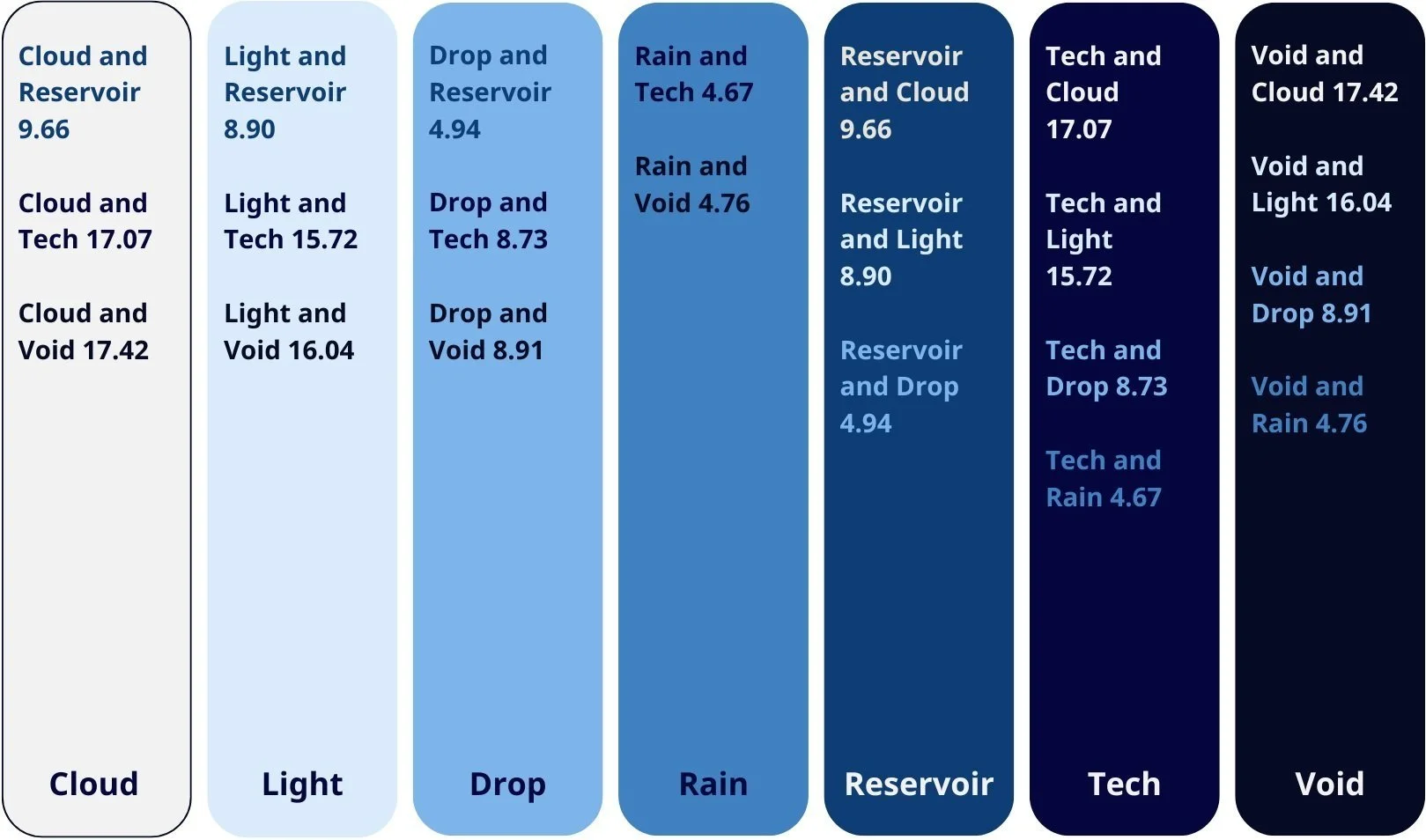 Cloud and Reservoir 9.66

Cloud and Tech 17.07

Cloud and Void 17.42

Cloud

Light and Reservoir 8.90

Light and Tech 15.72

Light and Void 16.04

Light

Drop and Reservoir 4.94

Drop and Tech 8.73

Drop and Void 8.91

Drop

Rain and Tech 4.67

Rain and Void 4.76

Rain

Reservoir and Cloud 9.66

Reservoir and Light 8.90

Reservoir and Drop 4.94

Reservoir

Tech and Cloud 17.07

Tech and Light 15.72

Tech and Drop 8.73

Tech and Rain 4.67

Tech

Void and Cloud 17.42

Void and Light 16.04

Void and Drop 8.91

Void and Rain 4.76

Void